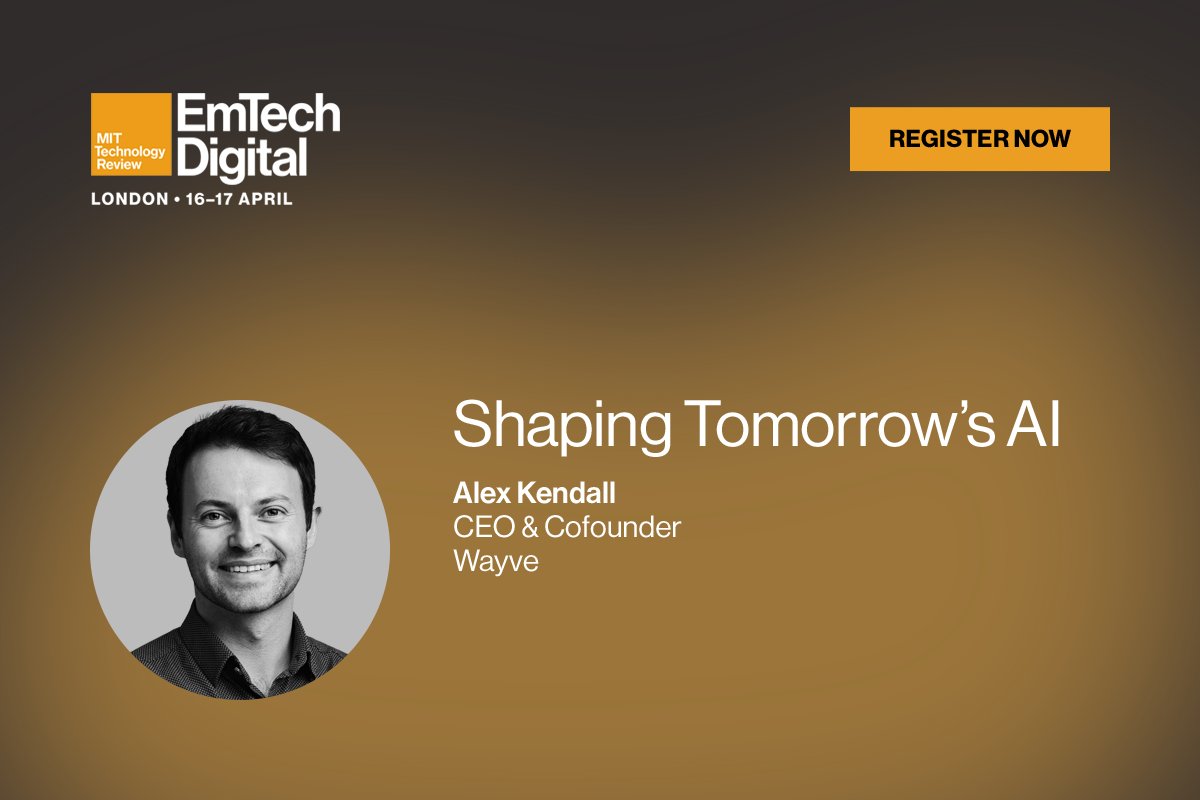 MIT Technology Review
EmTech Digital
LONDON • 16–17 APRIL

REGISTER NOW

Shaping Tomorrow's AI

Alex Kendall
CEO & Cofounder
Wayve